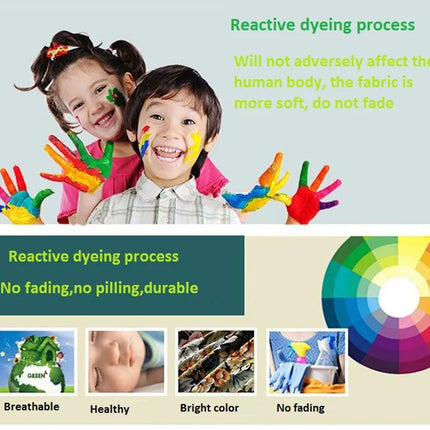 Reactive dyeing process

Will not adversely affect the human body, the fabric is more soft, do not fade

Reactive dyeing process

No fading,no pilling,durable

GREEN

Breathable

Healthy

Bright color

No fading